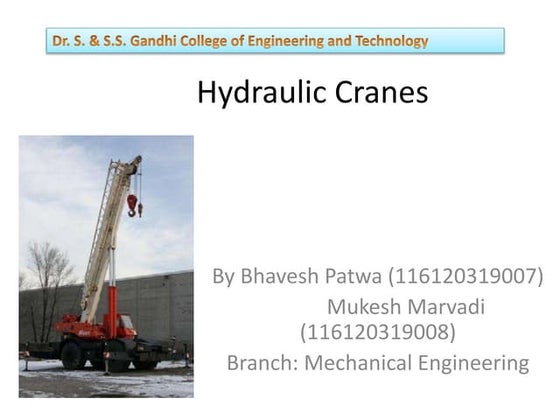 Dr. S. & S.S. Gandhi College of Engineering and Technology

Hydraulic Cranes

By Bhavesh Patwa (116120319007)
Mukesh Marvadi (116120319008)
Branch: Mechanical Engineering